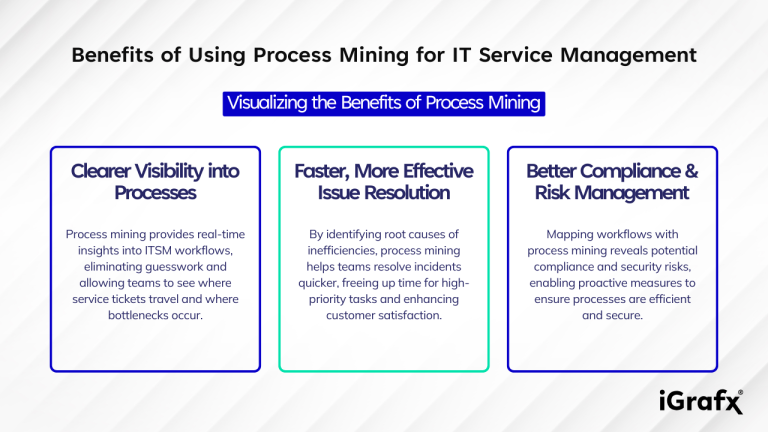 Benefits of Using Process Mining for IT Service Management

Visualizing the Benefits of Process Mining

Clearer Visibility into Processes

Process mining provides real-time insights into ITSM workflows, eliminating guesswork and allowing teams to see where service tickets travel and where bottlenecks occur.

Faster, More Effective Issue Resolution

By identifying root causes of inefficiencies, process mining helps teams resolve incidents quicker, freeing up time for high-priority tasks and enhancing customer satisfaction.

Better Compliance & Risk Management

Mapping workflows with process mining reveals potential compliance and security risks, enabling proactive measures to ensure processes are efficient and secure.

iGrafx®